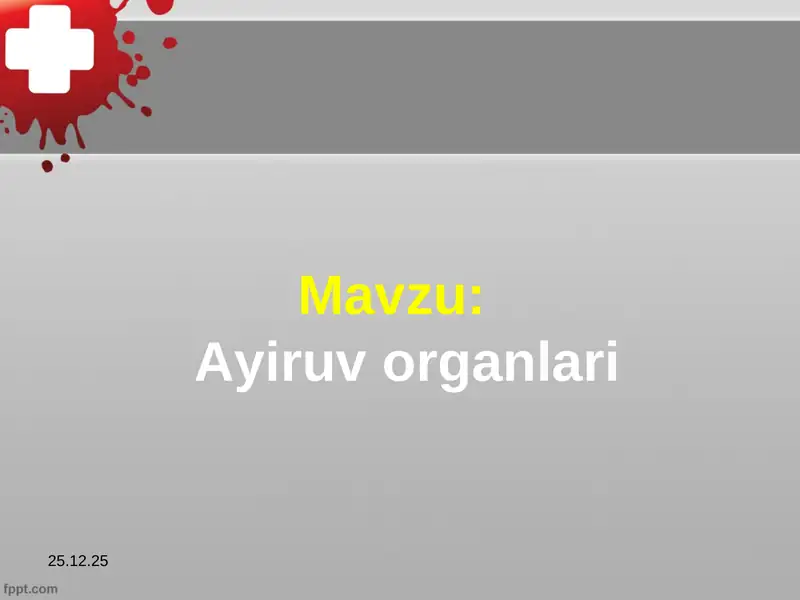 Mavzu:
Ayiruv organlari

25.12.25

fppt.com